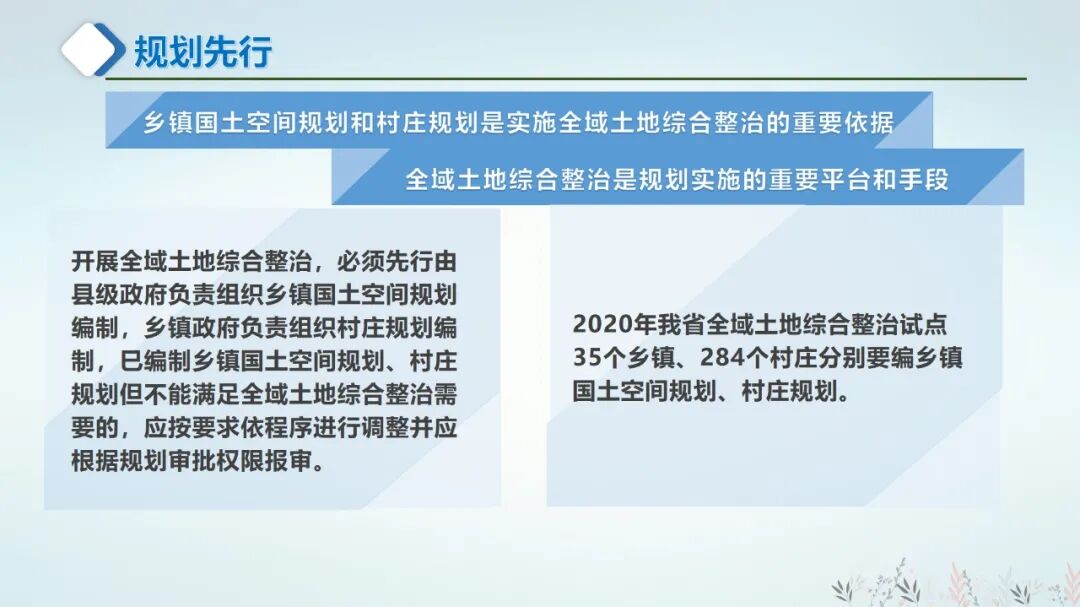 规划先行

乡镇国土空间规划和村庄规划是实施全域土地综合整治的重要依据

全域土地综合整治是规划实施的重要平台和手段

开展全域土地综合整治，必须先行由县级政府负责组织乡镇国土空间规划编制，乡镇政府负责组织村庄规划编制，已编制乡镇国土空间规划、村庄规划但不能满足全域土地综合整治需要的，应按要求依程序进行调整并应根据规划审批权限报审。

2020年我省全域土地综合整治试点35个乡镇、284个村庄分别要编乡镇国土空间规划、村庄规划。